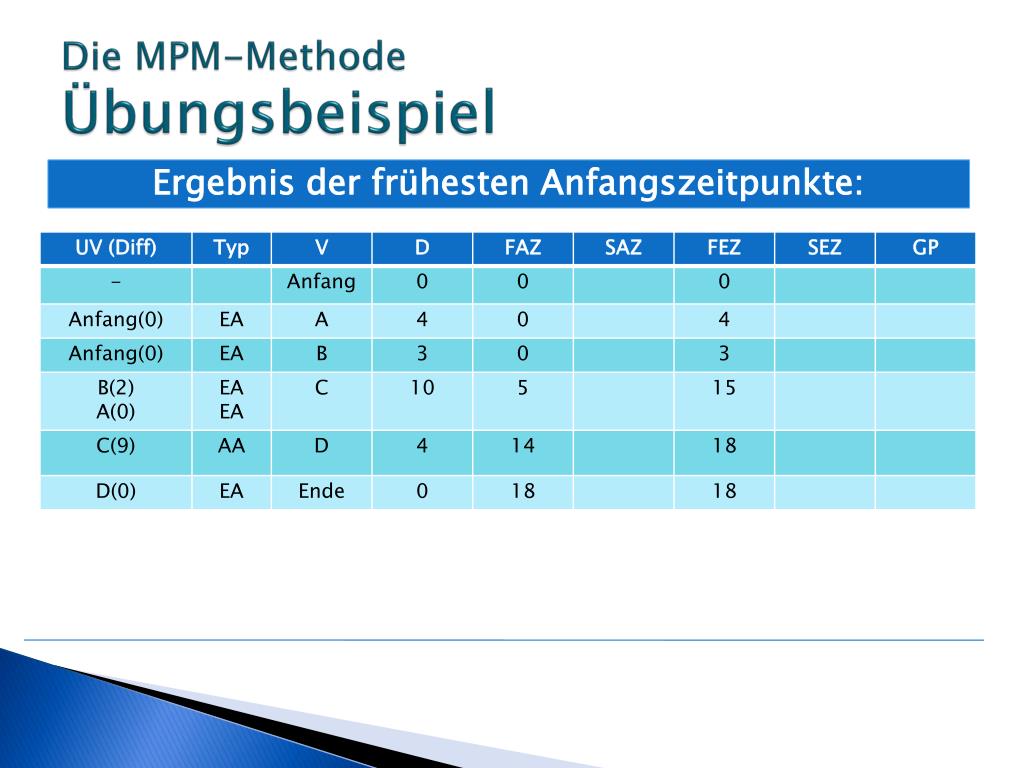 Die MPM-Methode
Übungsbeispiel

Ergebnis der frühesten Anfangszeitpunkte:

| UV (Diff) | Typ | V | D | FAZ | SAZ | FEZ | SEZ | GP |
|---|---|---|---|---|---|---|---|---|
| - | | Anfang | 0 | 0 | | 0 | | |
| Anfang(0) | EA | A | 4 | 0 | | 4 | | |
| Anfang(0) | EA | B | 3 | 0 | | 3 | | |
| B(2) A(0) | EA EA | C | 10 | 5 | | 15 | | |
| C(9) | AA | D | 4 | 14 | | 18 | | |
| D(0) | EA | Ende | 0 | 18 | | 18 | | |